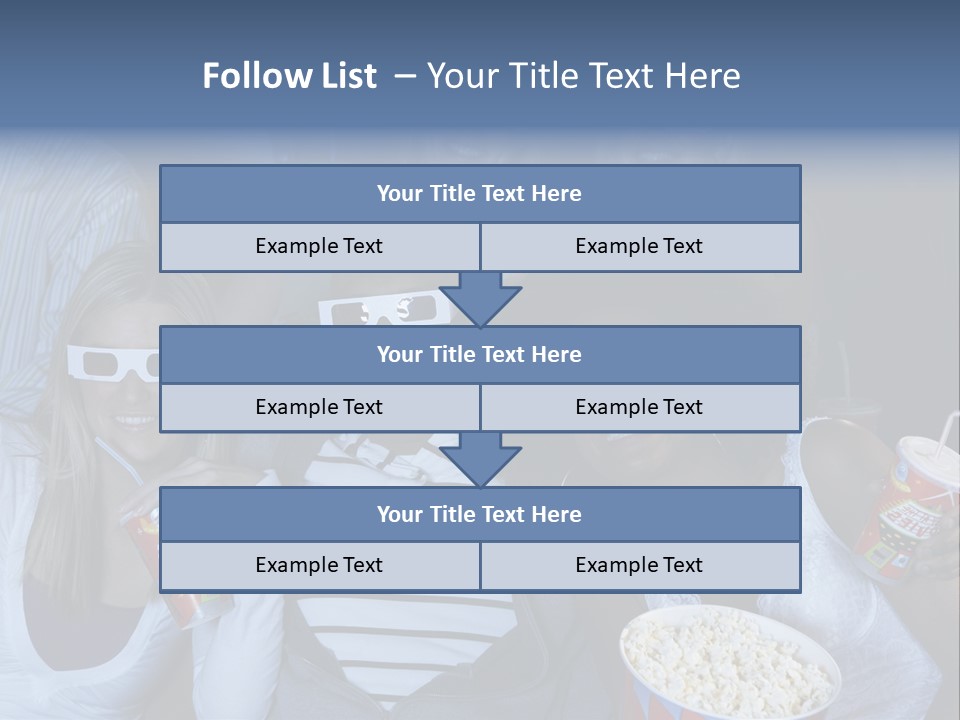 Follow List – Your Title Text Here

Your Title Text Here

Example Text

Example Text

Your Title Text Here

Example Text

Example Text

Your Title Text Here

Example Text

Example Text